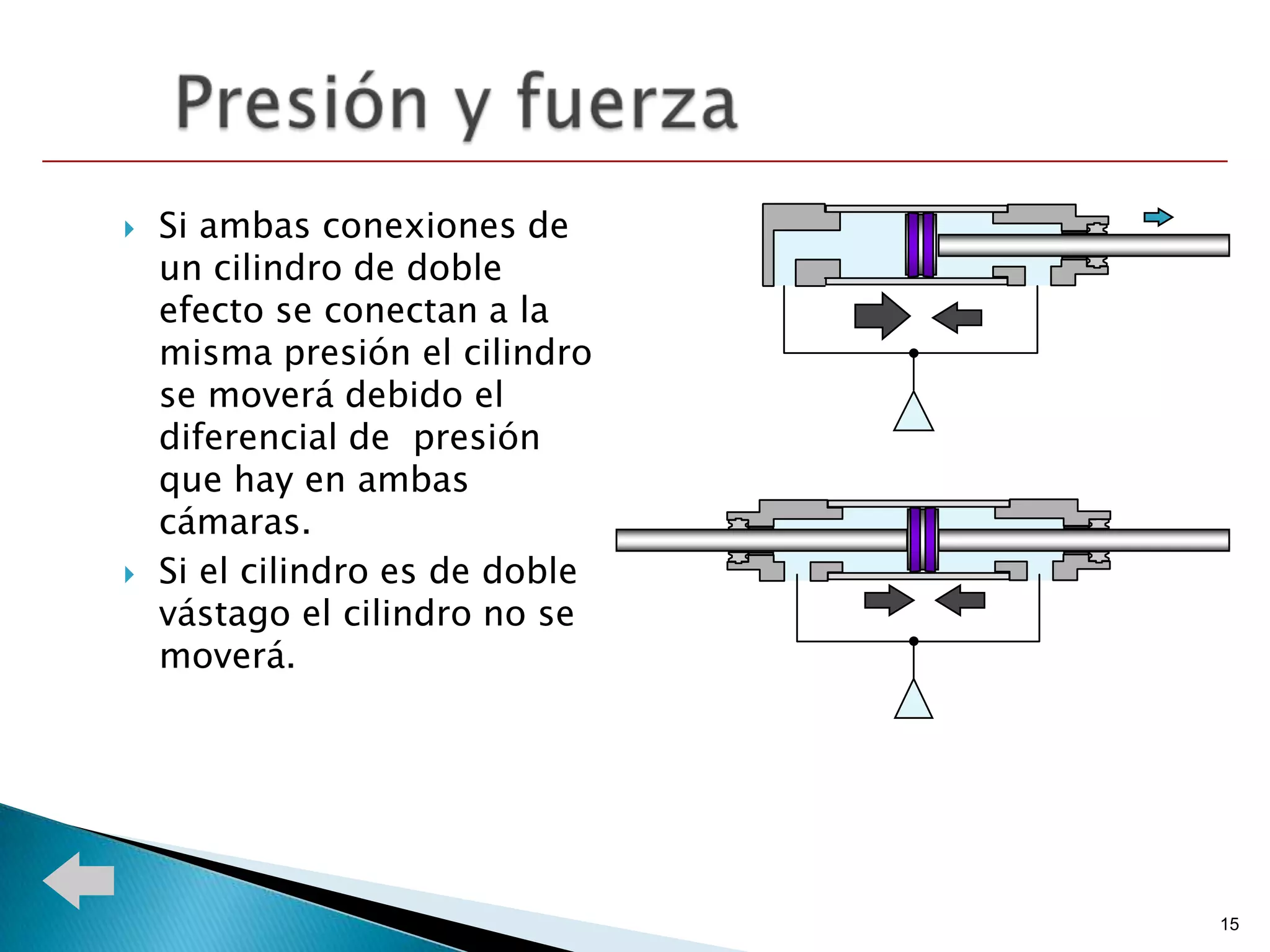 Presión y fuerza

Si ambas conexiones de un cilindro de doble efecto se conectan a la misma presión el cilindro se moverá debido el diferencial de  presión que hay en ambas cámaras.

Si el cilindro es de doble vástago el cilindro no se moverá.

15